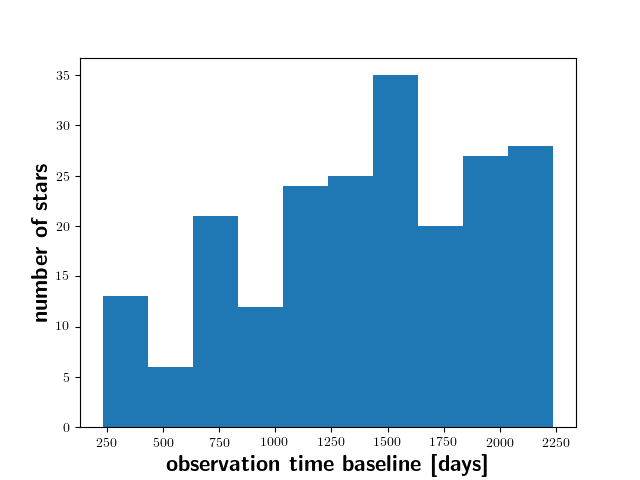 number of stars

35
30
25
20
15
10
5
0

250 500 750 1000 1250 1500 1750 2000 2250

observation time baseline [days]